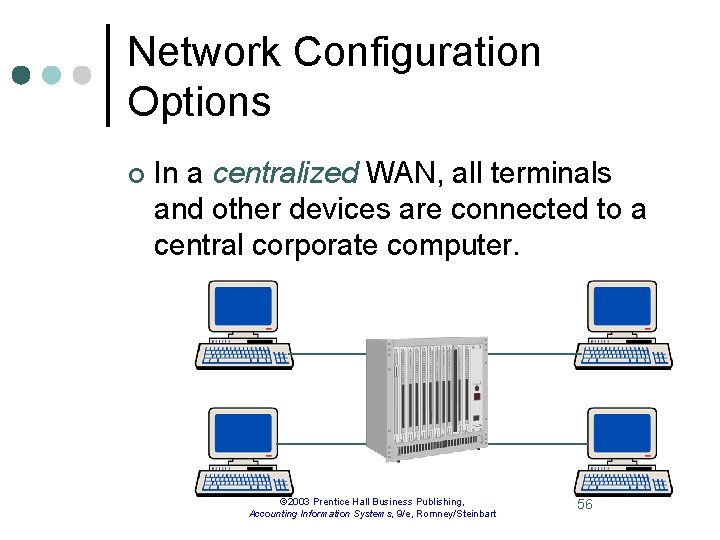 Network Configuration Options

In a centralized WAN, all terminals and other devices are connected to a central corporate computer.

©2003 Prentice Hall Business Publishing,
Accounting Information Systems, 9/e, Romney/Steinbart

56